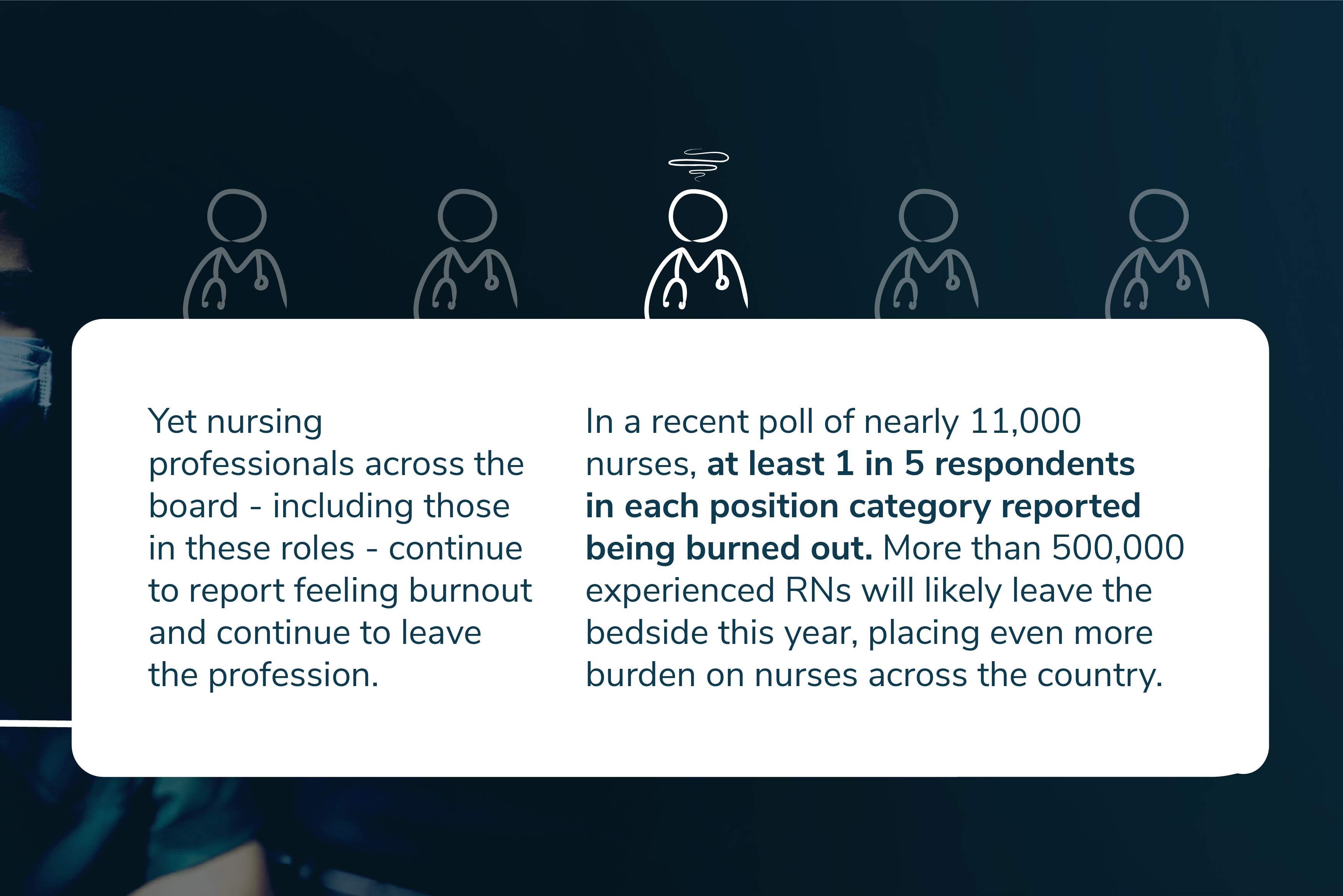 Yet nursing professionals across the board - including those in these roles - continue to report feeling burnout and continue to leave the profession.

In a recent poll of nearly 11,000 nurses, at least 1 in 5 respondents in each position category reported being burned out. More than 500,000 experienced RNs will likely leave the bedside this year, placing even more burden on nurses across the country.